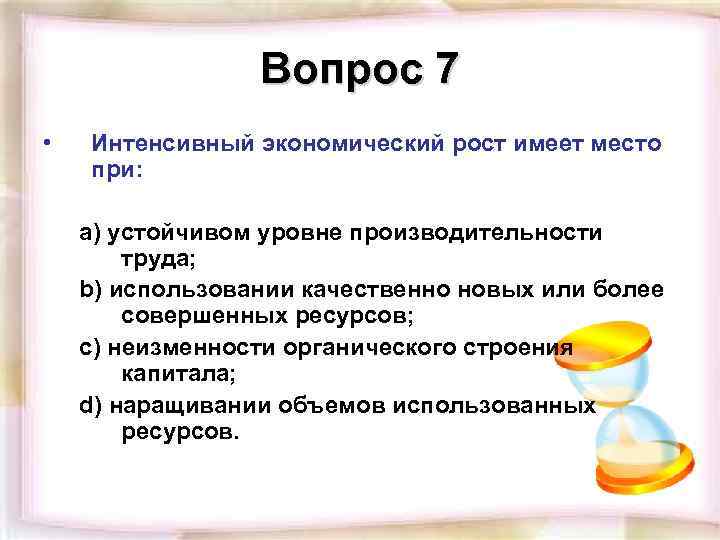 Вопрос 7

• Интенсивный экономический рост имеет место при:

a) устойчивом уровне производительности труда;

b) использовании качественно новых или более совершенных ресурсов;

c) неизменности органического строения капитала;

d) наращивании объемов использованных ресурсов.